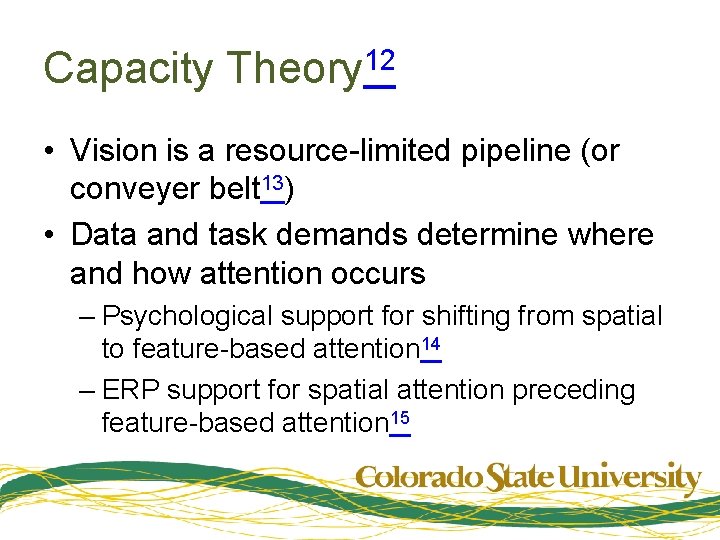 Capacity Theory$^{12}$

• Vision is a resource-limited pipeline (or conveyer belt$^{13}$)
• Data and task demands determine where and how attention occurs
– Psychological support for shifting from spatial to feature-based attention$^{14}$
– ERP support for spatial attention preceding feature-based attention$^{15}$

Colorado State University